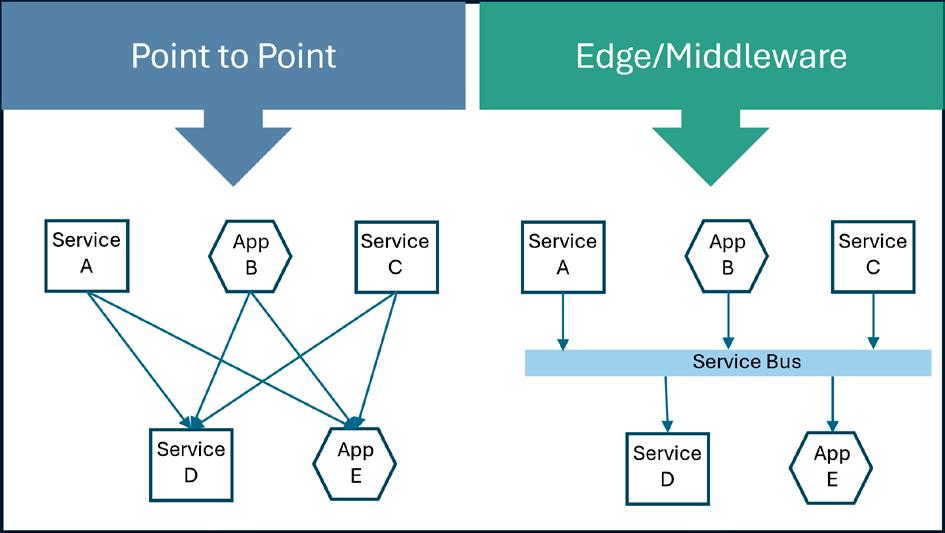 Point to Point

Service A

App B

Service C

Service D

App E

Edge/Middleware

Service A

App B

Service C

Service Bus

Service D

App E